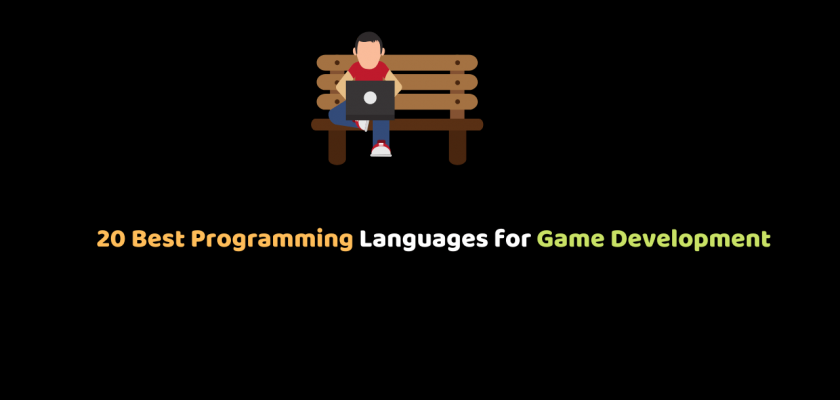 20 Best Programming Languages for Game Development